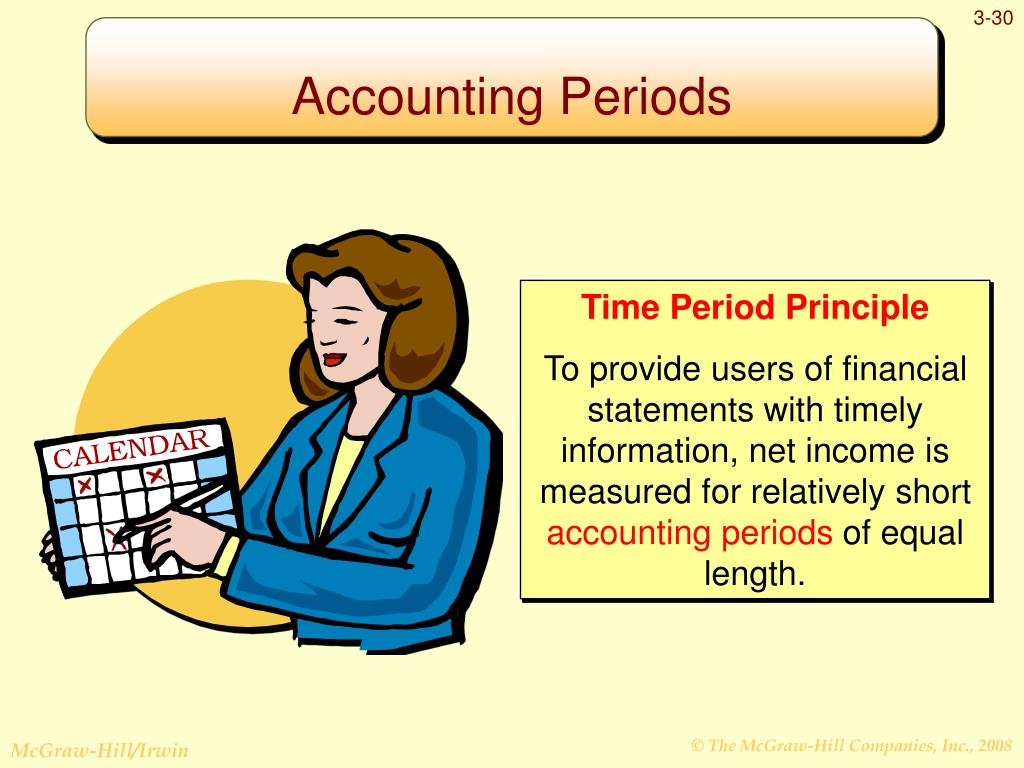 3-30

Accounting Periods

CALENDAR

Time Period Principle

To provide users of financial statements with timely information, net income is measured for relatively short accounting periods of equal length.

McGraw-Hill/Irwin

© The McGraw-Hill Companies, Inc., 2008